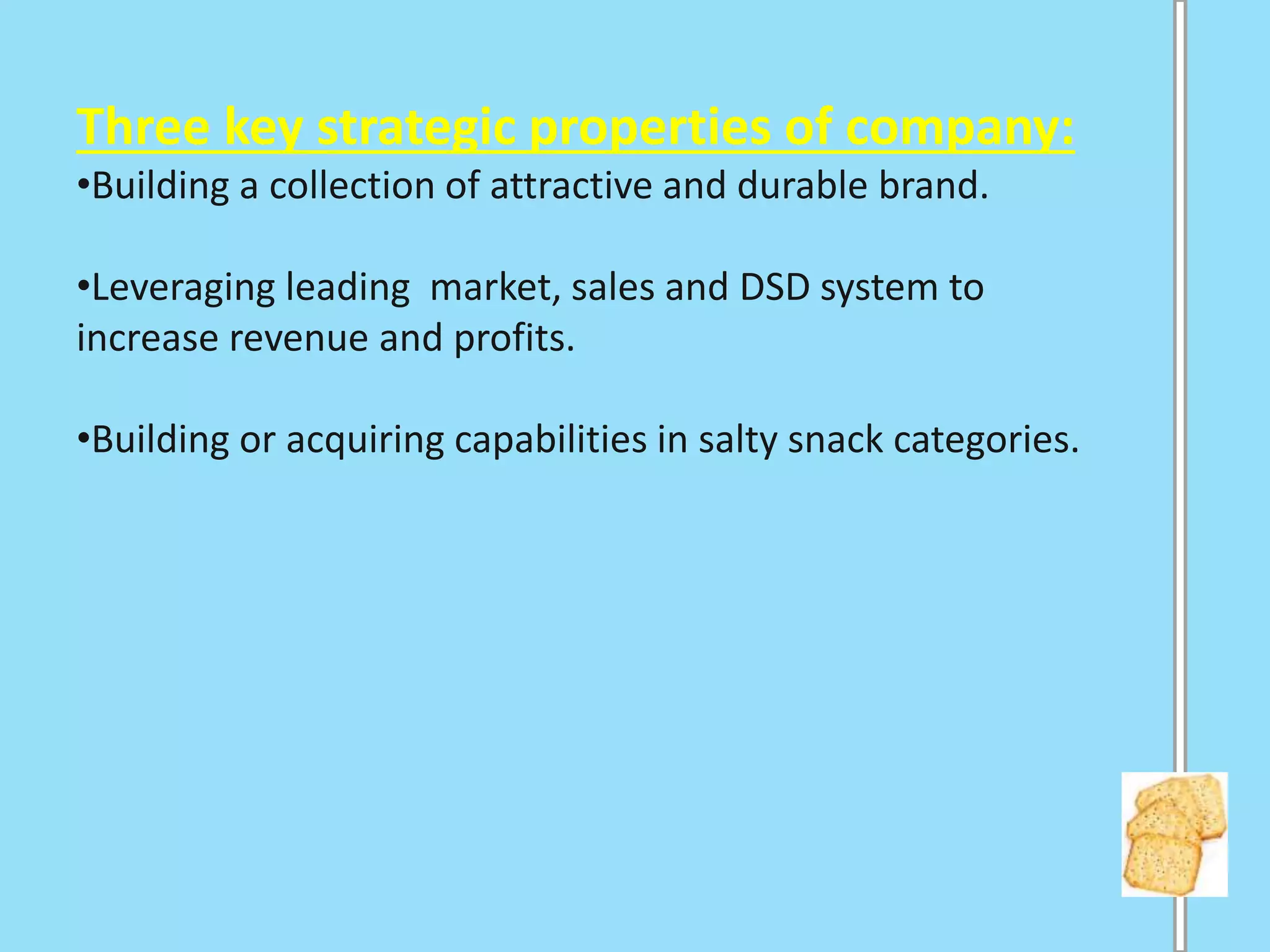 Three key strategic properties of company:

•Building a collection of attractive and durable brand.

•Leveraging leading market, sales and DSD system to increase revenue and profits.

•Building or acquiring capabilities in salty snack categories.